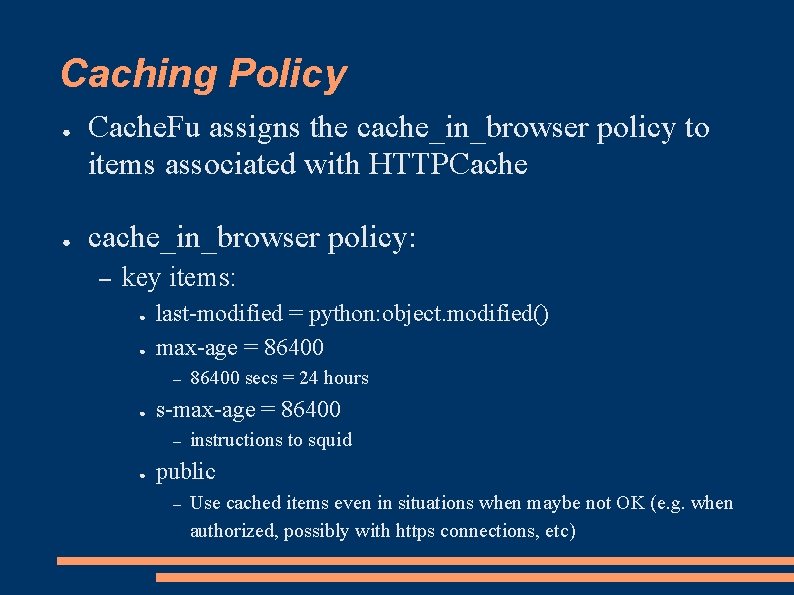 Caching Policy

● CacheFu assigns the cache_in_browser policy to items associated with HTTPCache

● cache_in_browser policy:
– key items:
● last-modified = python:object.modified()
● max-age = 86400
– 86400 secs = 24 hours
● s-max-age = 86400
– instructions to squid
● public
– Use cached items even in situations when maybe not OK (e.g. when authorized, possibly with https connections, etc)